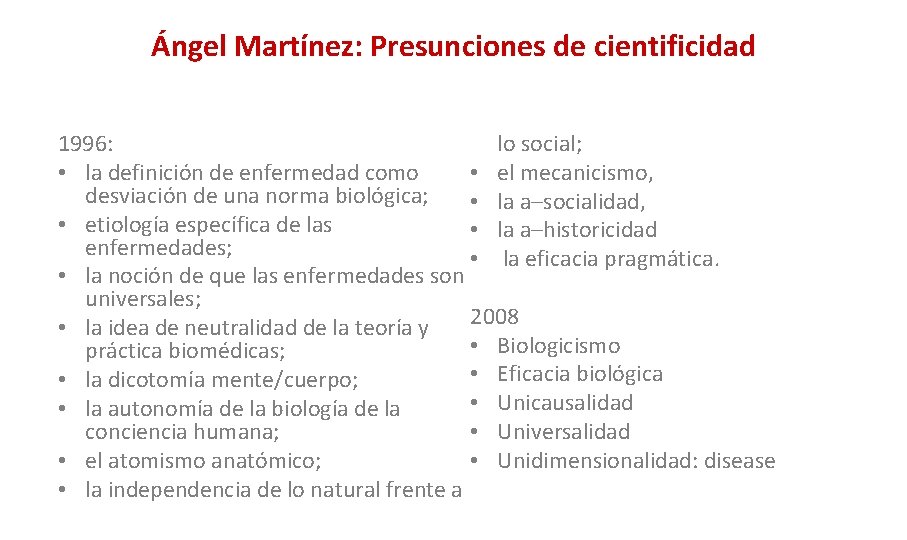 Ángel Martínez: Presunciones de cientificidad

1996:
• la definición de enfermedad como desviación de una norma biológica;
• etiología específica de las enfermedades;
• la noción de que las enfermedades son universales;
• la idea de neutralidad de la teoría y práctica biomédicas;
• la dicotomía mente/cuerpo;
• la autonomía de la biología de la conciencia humana;
• el atomismo anatómico;
• la independencia de lo natural frente a lo social;
• el mecanicismo,
• la a–socialidad,
• la a–historicidad
• la eficacia pragmática.

2008
• Biologicismo
• Eficacia biológica
• Unicausalidad
• Universalidad
• Unidimensionalidad: disease